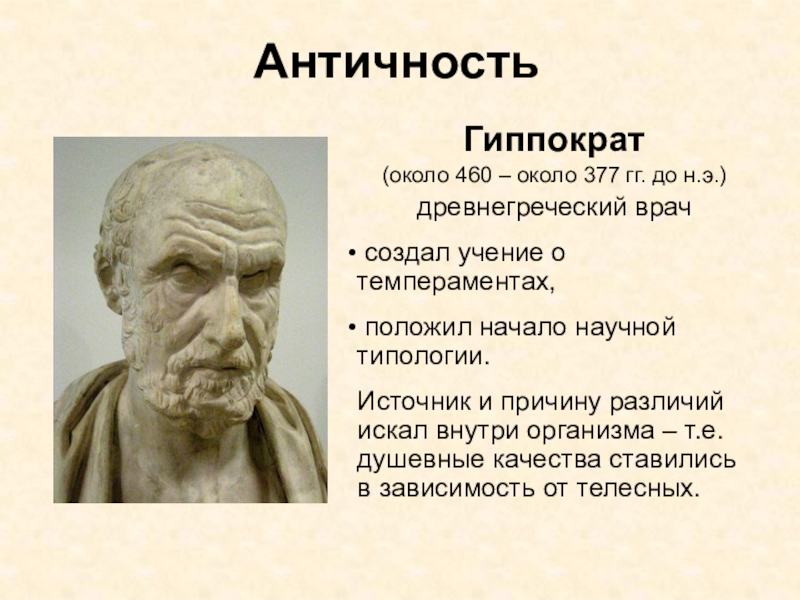 Античность

Гиппократ

(около 460 – около 377 гг. до н.э.)

древнегреческий врач

• создал учение о темпераментах,

• положил начало научной типологии.

Источник и причину различий искал внутри организма – т.е. душевные качества ставились в зависимость от телесных.